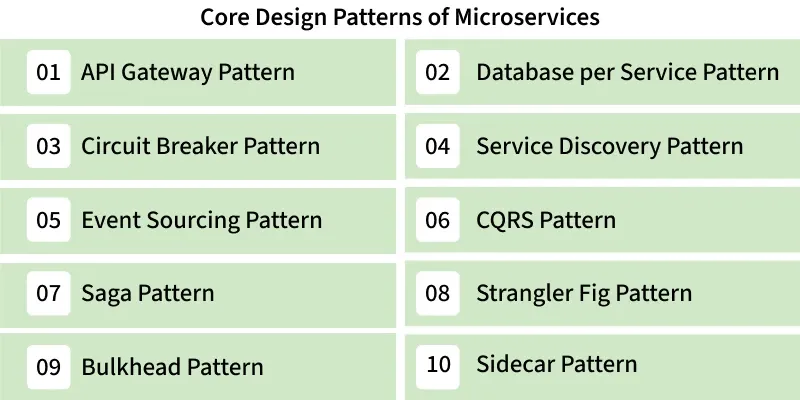 Core Design Patterns of Microservices

01 API Gateway Pattern

02 Database per Service Pattern

03 Circuit Breaker Pattern

04 Service Discovery Pattern

05 Event Sourcing Pattern

06 CQRS Pattern

07 Saga Pattern

08 Strangler Fig Pattern

09 Bulkhead Pattern

10 Sidecar Pattern